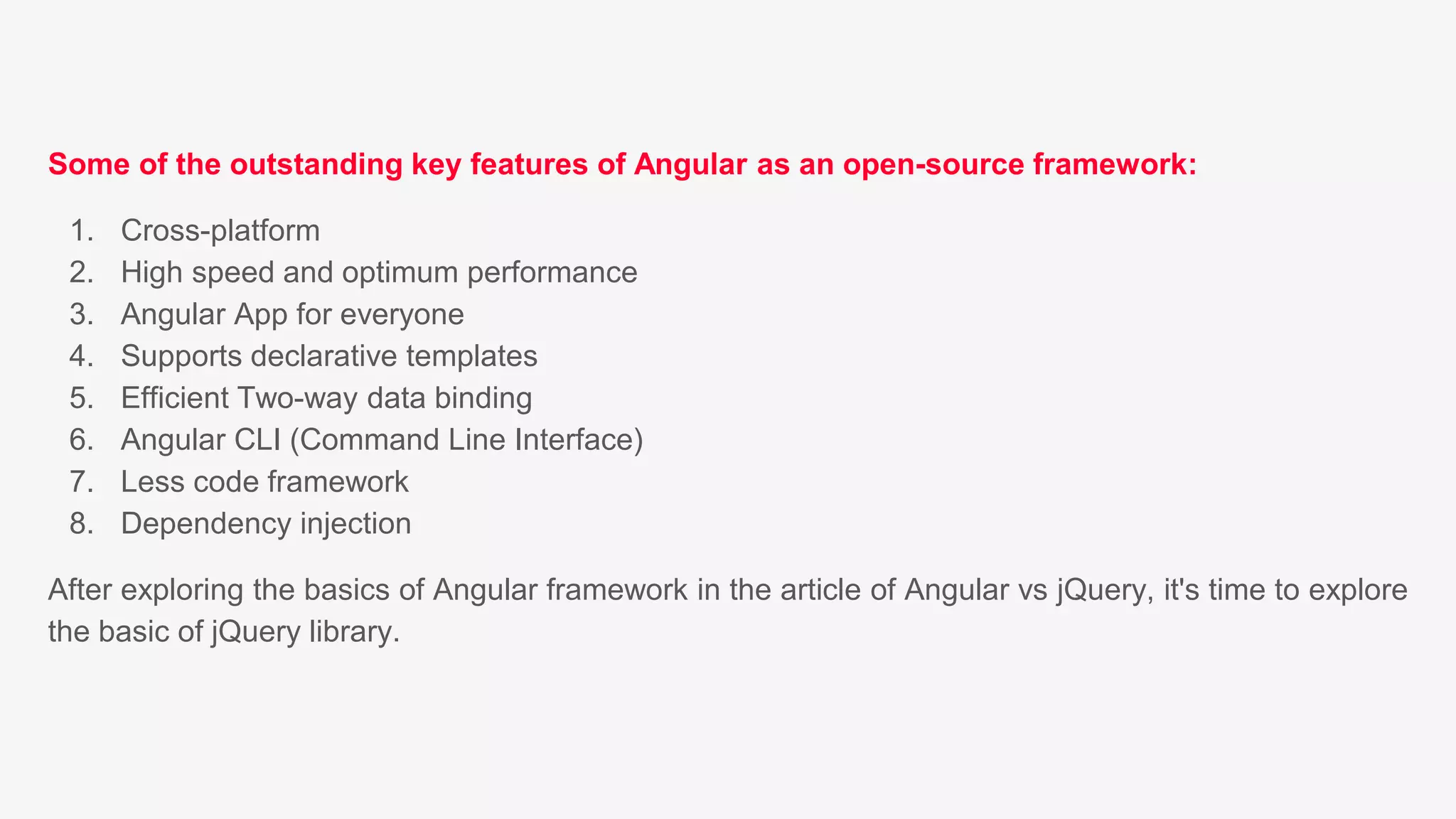 Some of the outstanding key features of Angular as an open-source framework:

1. Cross-platform
2. High speed and optimum performance
3. Angular App for everyone
4. Supports declarative templates
5. Efficient Two-way data binding
6. Angular CLI (Command Line Interface)
7. Less code framework
8. Dependency injection

After exploring the basics of Angular framework in the article of Angular vs jQuery, it's time to explore the basic of jQuery library.